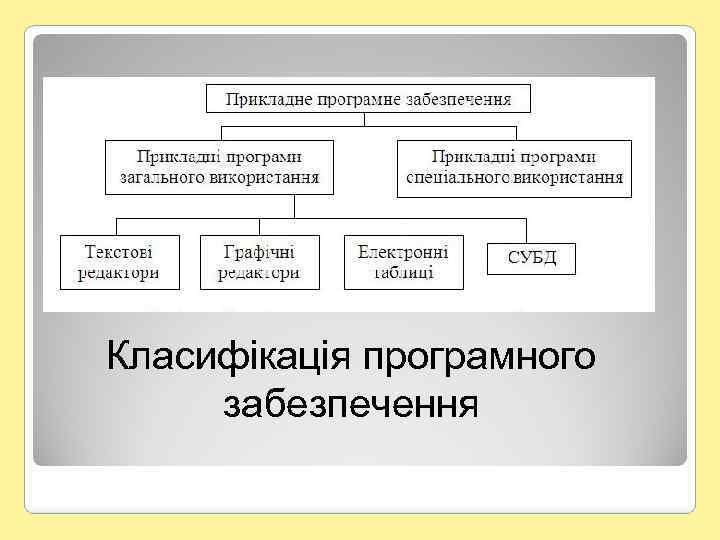 Прикладне програмне забезпечення

Прикладні програми загального використання

Прикладні програми спеціального використання

Текстові редактори

Графічні редактори

Електронні таблиці

СУБД

Класифікація програмного забезпечення